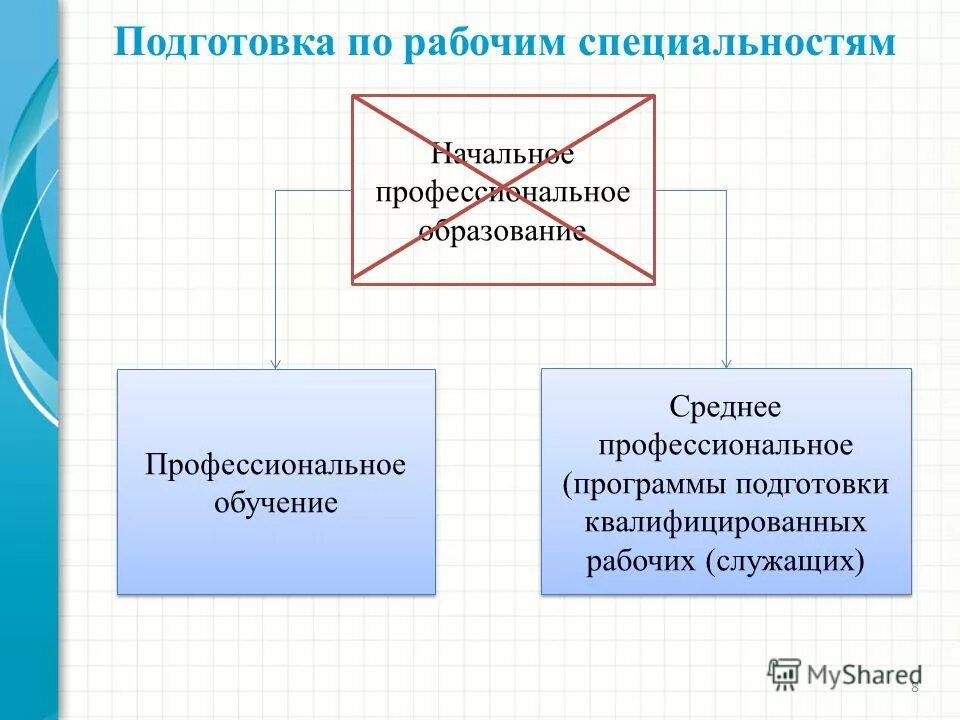 Подготовка по рабочим специальностям

Начальное профессиональное образование

Профессиональное обучение

Среднее профессиональное (программы подготовки квалифицированных рабочих (служащих)

MyShared

8